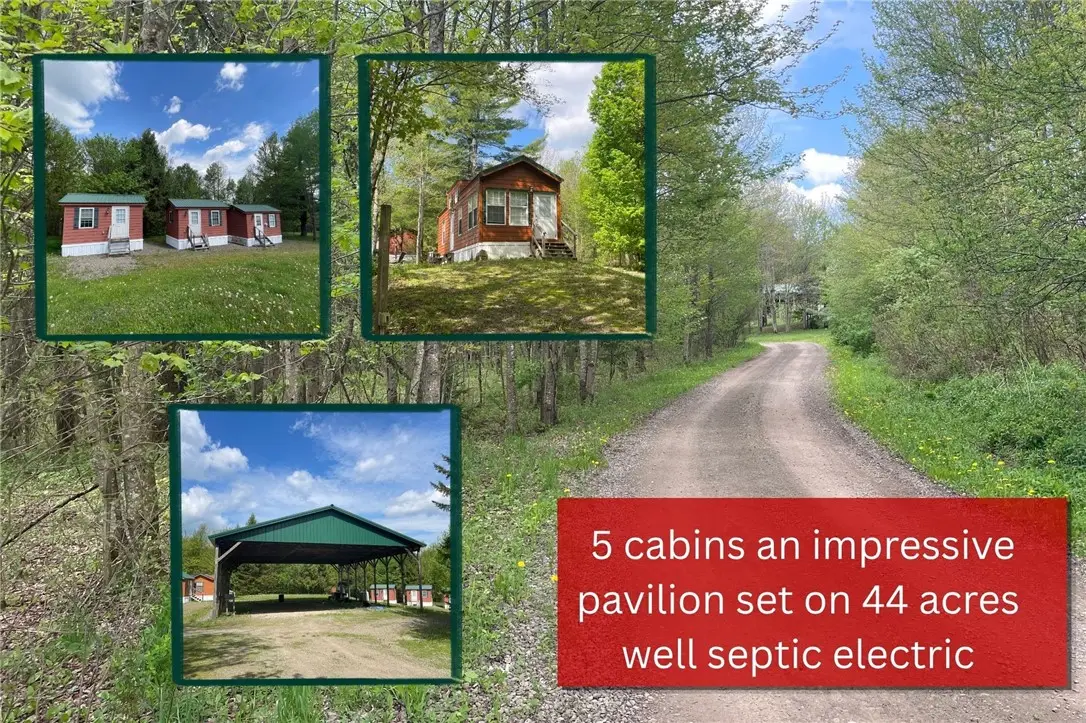 5 cabins an impressive pavilion set on 44 acres well septic electric